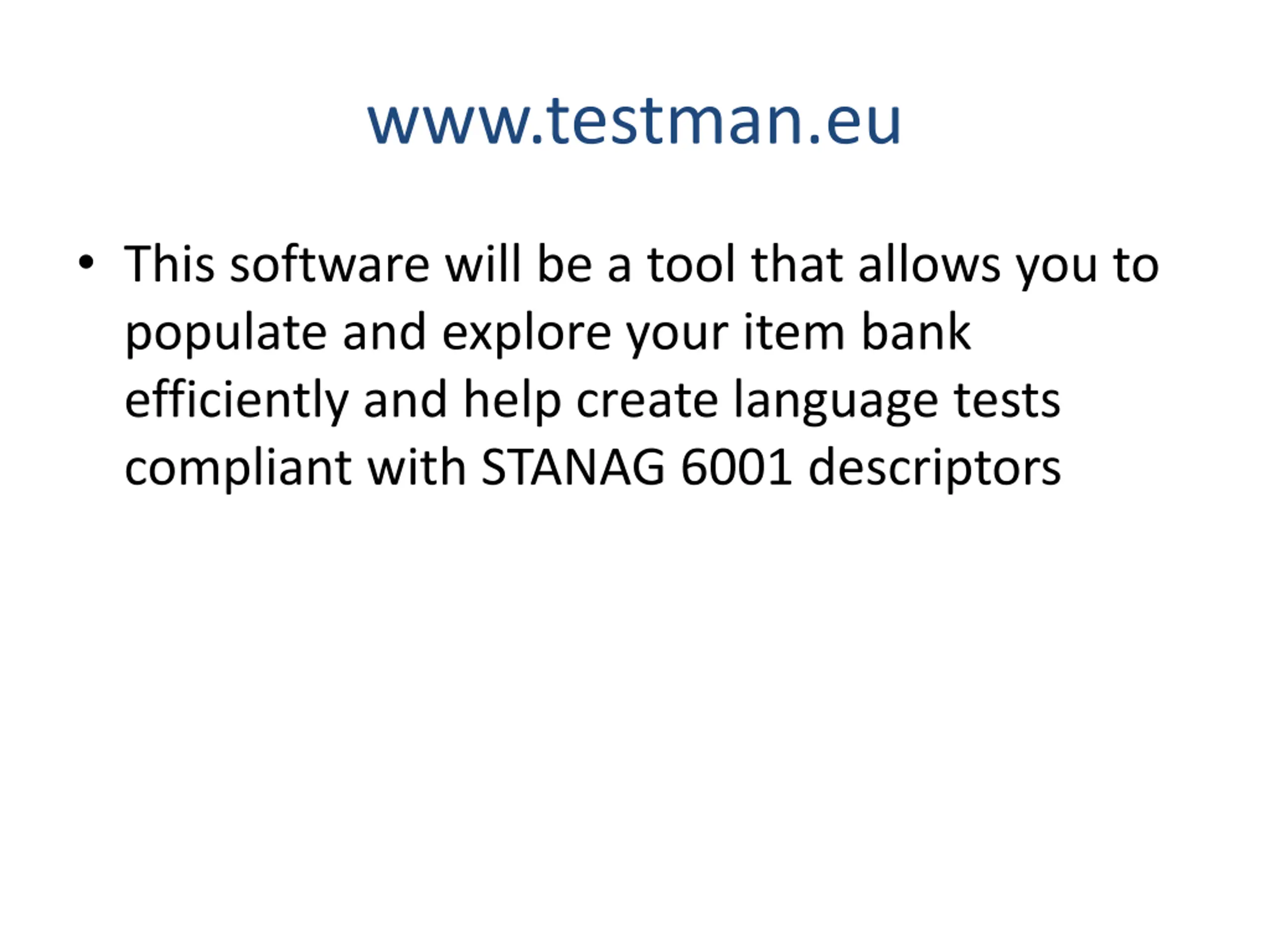 www.testman.eu

• This software will be a tool that allows you to populate and explore your item bank efficiently and help create language tests compliant with STANAG 6001 descriptors